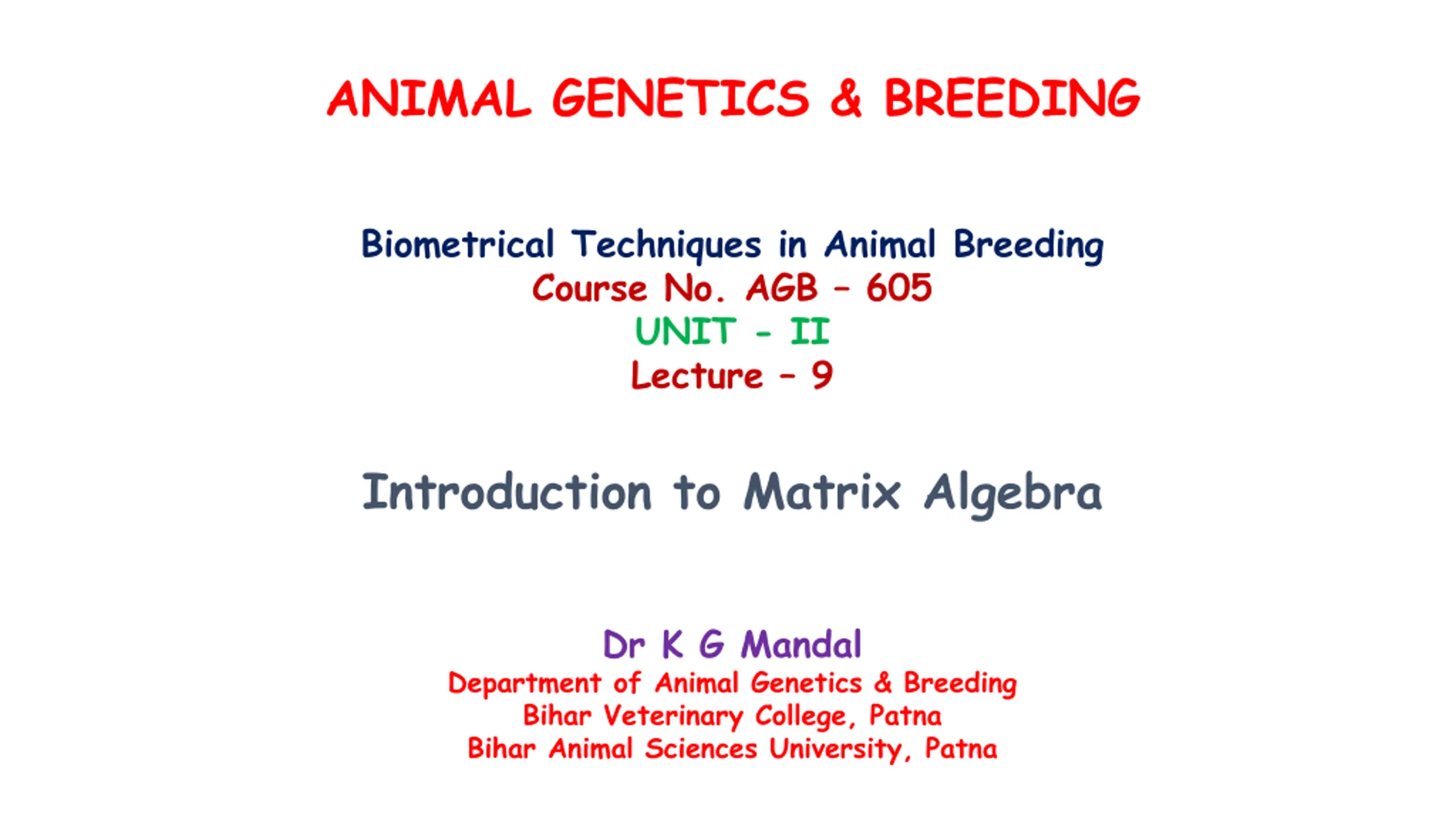 ANIMAL GENETICS & BREEDING

Biometrical Techniques in Animal Breeding
Course No. AGB – 605
UNIT - II
Lecture – 9

Introduction to Matrix Algebra

Dr K G Mandal
Department of Animal Genetics & Breeding
Bihar Veterinary College, Patna
Bihar Animal Sciences University, Patna